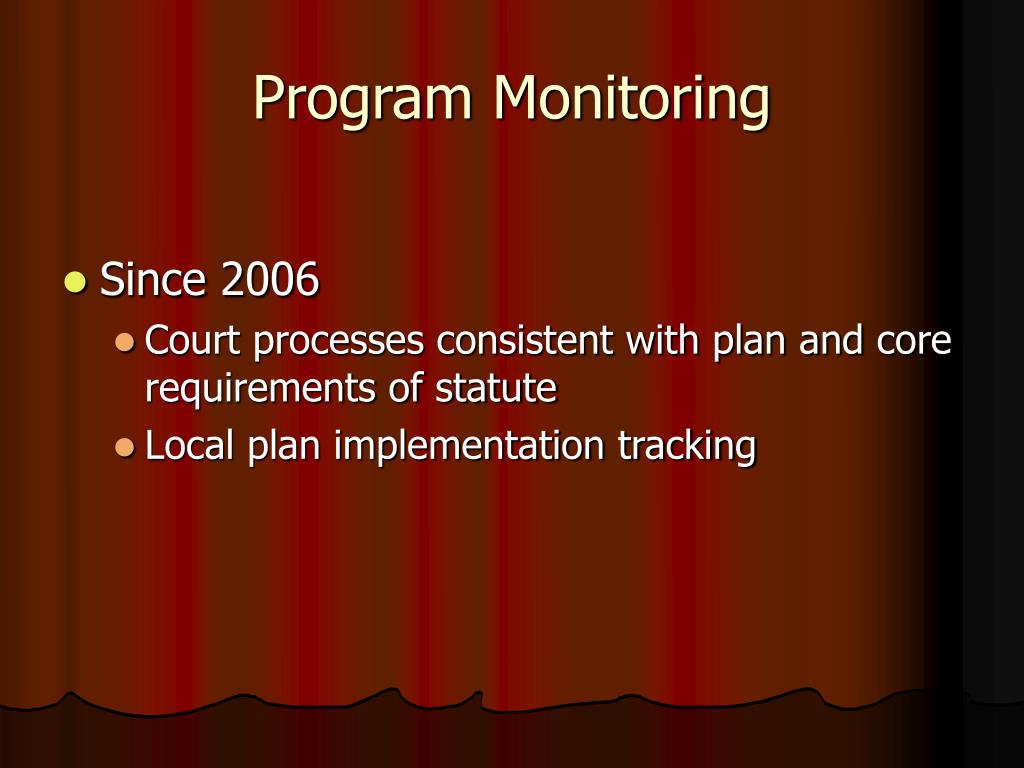 Program Monitoring

- Since 2006
  - Court processes consistent with plan and core requirements of statute
  - Local plan implementation tracking